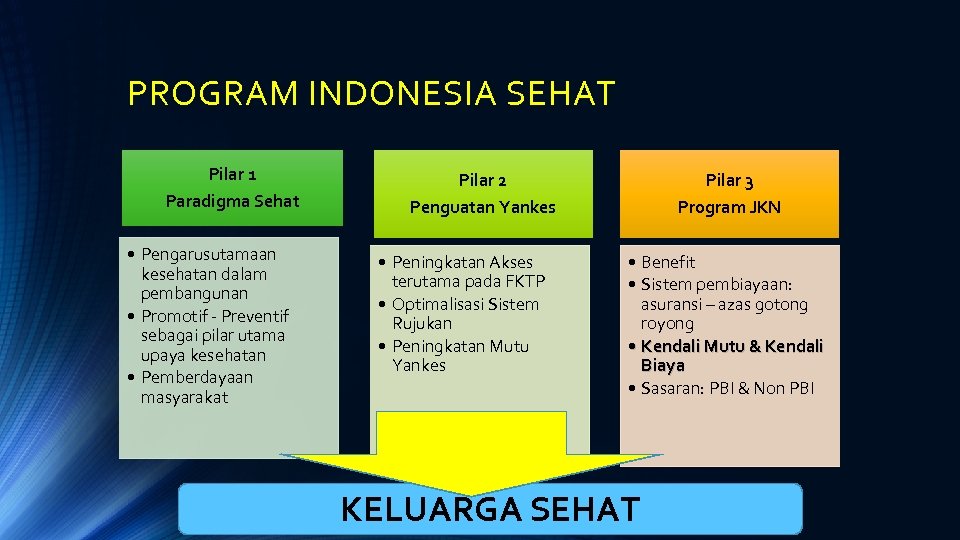 PROGRAM INDONESIA SEHAT

Pilar 1
Paradigma Sehat

• Pengarusutamaan kesehatan dalam pembangunan
• Promotif - Preventif sebagai pilar utama upaya kesehatan
• Pemberdayaan masyarakat

Pilar 2
Penguatan Yankes

• Peningkatan Akses terutama pada FKTP
• Optimalisasi Sistem Rujukan
• Peningkatan Mutu Yankes

Pilar 3
Program JKN

• Benefit
• Sistem pembiayaan: asuransi – azas gotong royong
• Kendali Mutu & Kendali Biaya
• Sasaran: PBI & Non PBI

KELUARGA SEHAT